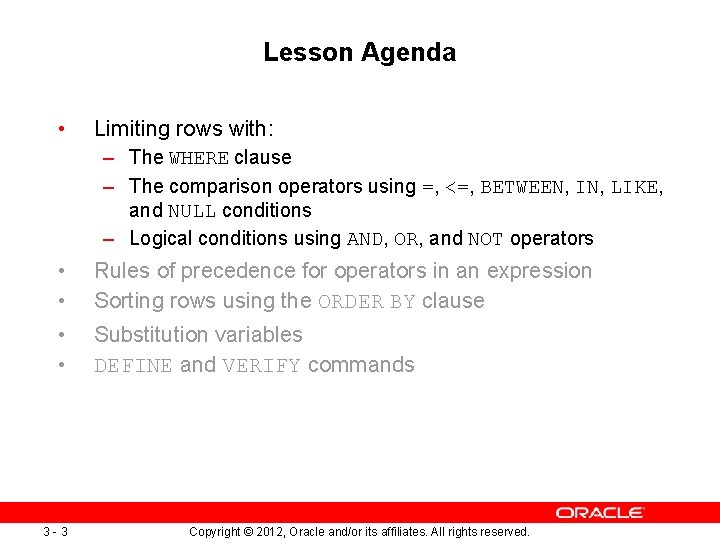 Lesson Agenda

• Limiting rows with:
– The WHERE clause
– The comparison operators using =, <=, BETWEEN, IN, LIKE, and NULL conditions
– Logical conditions using AND, OR, and NOT operators
• Rules of precedence for operators in an expression
• Sorting rows using the ORDER BY clause
• Substitution variables
• DEFINE and VERIFY commands

ORACLE

3 - 3 Copyright © 2012, Oracle and/or its affiliates. All rights reserved.